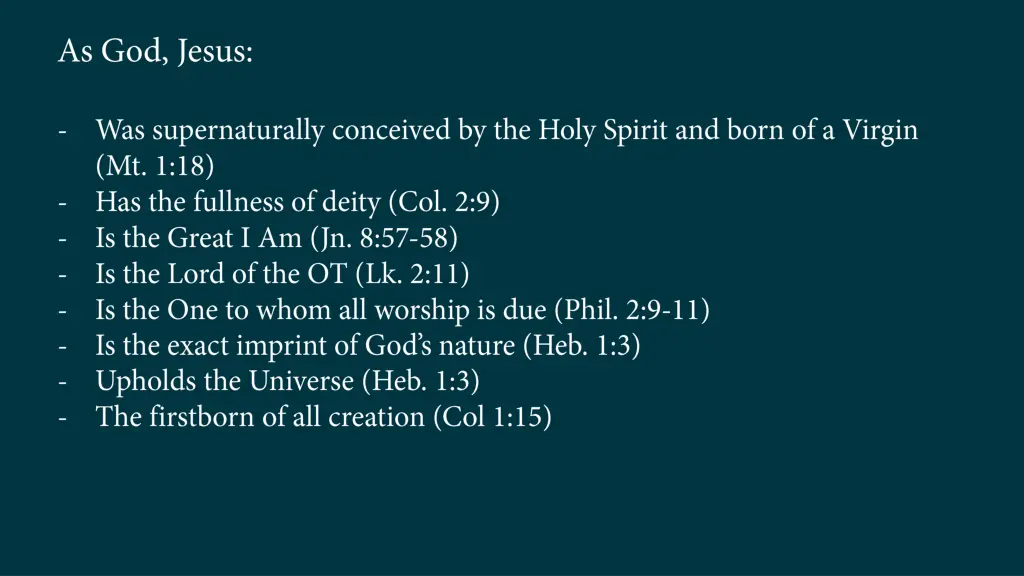 As God, Jesus:

- Was supernaturally conceived by the Holy Spirit and born of a Virgin (Mt. 1:18)
- Has the fullness of deity (Col. 2:9)
- Is the Great I Am (Jn. 8:57-58)
- Is the Lord of the OT (Lk. 2:11)
- Is the One to whom all worship is due (Phil. 2:9-11)
- Is the exact imprint of God's nature (Heb. 1:3)
- Upholds the Universe (Heb. 1:3)
- The firstborn of all creation (Col 1:15)